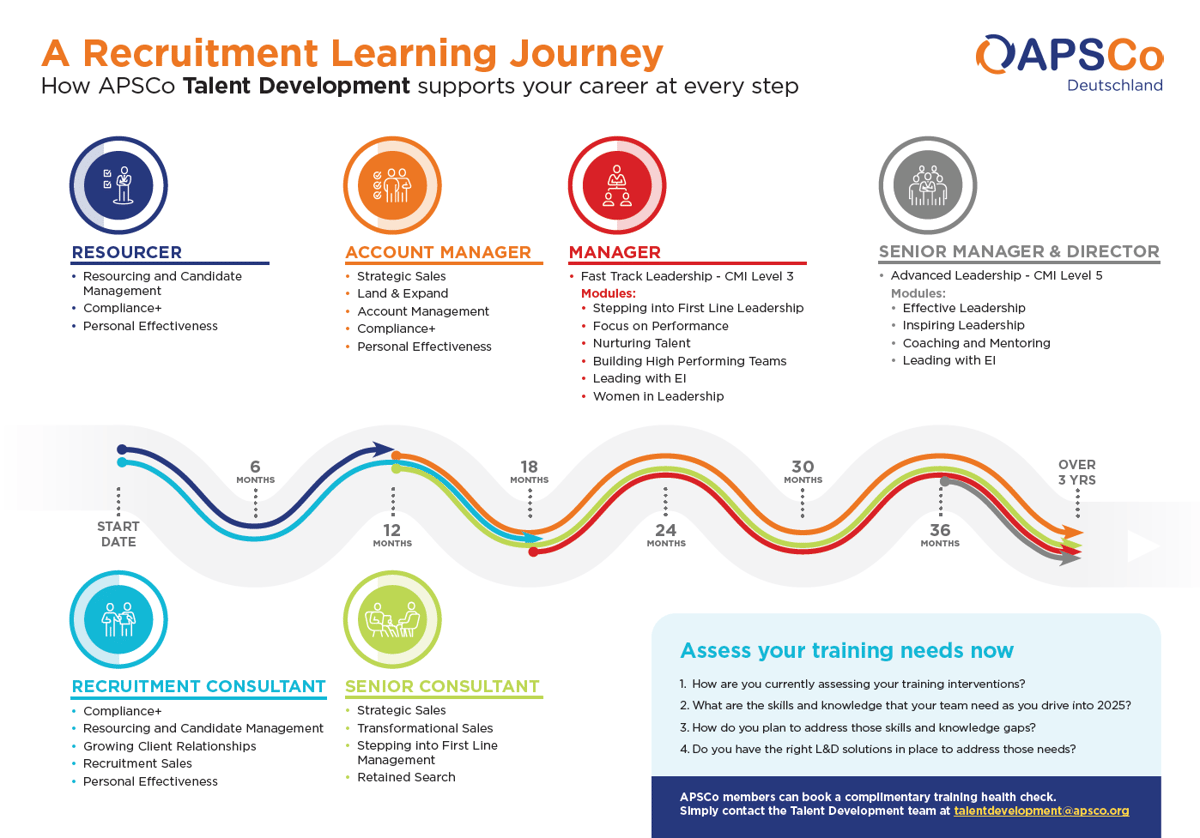 A Recruitment Learning Journey
How APSCo Talent Development supports your career at every step

APSCo
Deutschland

RESOURCER
• Resourcing and Candidate Management
• Compliance+
• Personal Effectiveness

ACCOUNT MANAGER
• Strategic Sales
• Land & Expand
• Account Management
• Compliance+
• Personal Effectiveness

MANAGER
• Fast Track Leadership - CMI Level 3
Modules:
• Stepping into First Line Leadership
• Focus on Performance
• Nurturing Talent
• Building High Performing Teams
• Leading with EI
• Women in Leadership

SENIOR MANAGER & DIRECTOR
• Advanced Leadership - CMI Level 5
Modules:
• Effective Leadership
• Inspiring Leadership
• Coaching and Mentoring
• Leading with EI

START DATE
6 MONTHS
12 MONTHS
18 MONTHS
24 MONTHS
30 MONTHS
36 MONTHS
OVER 3 YRS

RECRUITMENT CONSULTANT
• Compliance+
• Resourcing and Candidate Management
• Growing Client Relationships
• Recruitment Sales
• Personal Effectiveness

SENIOR CONSULTANT
• Strategic Sales
• Transformational Sales
• Stepping into First Line Management
• Retained Search

Assess your training needs now
1. How are you currently assessing your training interventions?
2. What are the skills and knowledge that your team need as you drive into 2025?
3. How do you plan to address those skills and knowledge gaps?
4. Do you have the right L&D solutions in place to address those needs?

APSCo members can book a complimentary training health check.
Simply contact the Talent Development team at talentdevelopment@apsco.org